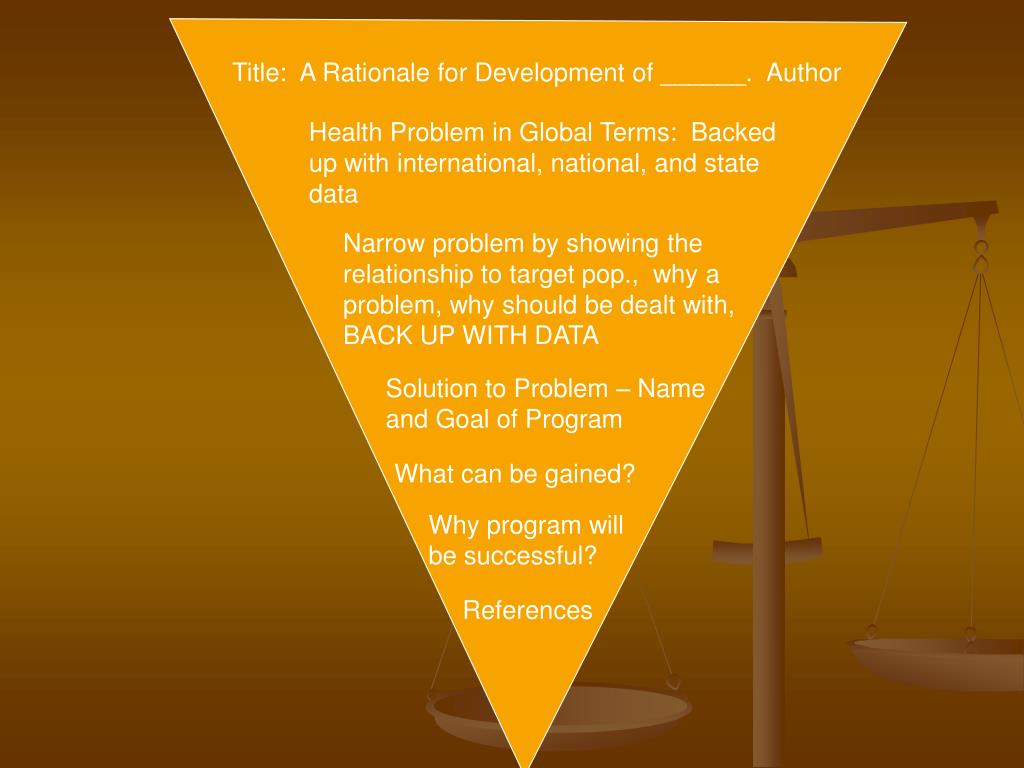 Title: A Rationale for Development of ______. Author

Health Problem in Global Terms: Backed up with international, national, and state data

Narrow problem by showing the relationship to target pop., why a problem, why should be dealt with, BACK UP WITH DATA

Solution to Problem – Name and Goal of Program

What can be gained?

Why program will be successful?

References